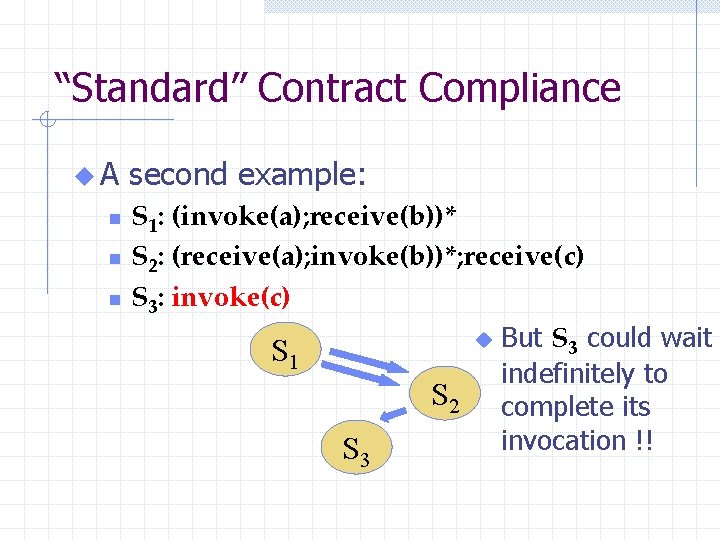 “Standard” Contract Compliance

A second example:

$S_1$: (invoke(a);receive(b))*

$S_2$: (receive(a);invoke(b))*;receive(c)

$S_3$: invoke(c)

$S_1$

$S_2$

$S_3$

But $S_3$ could wait indefinitely to complete its invocation !!